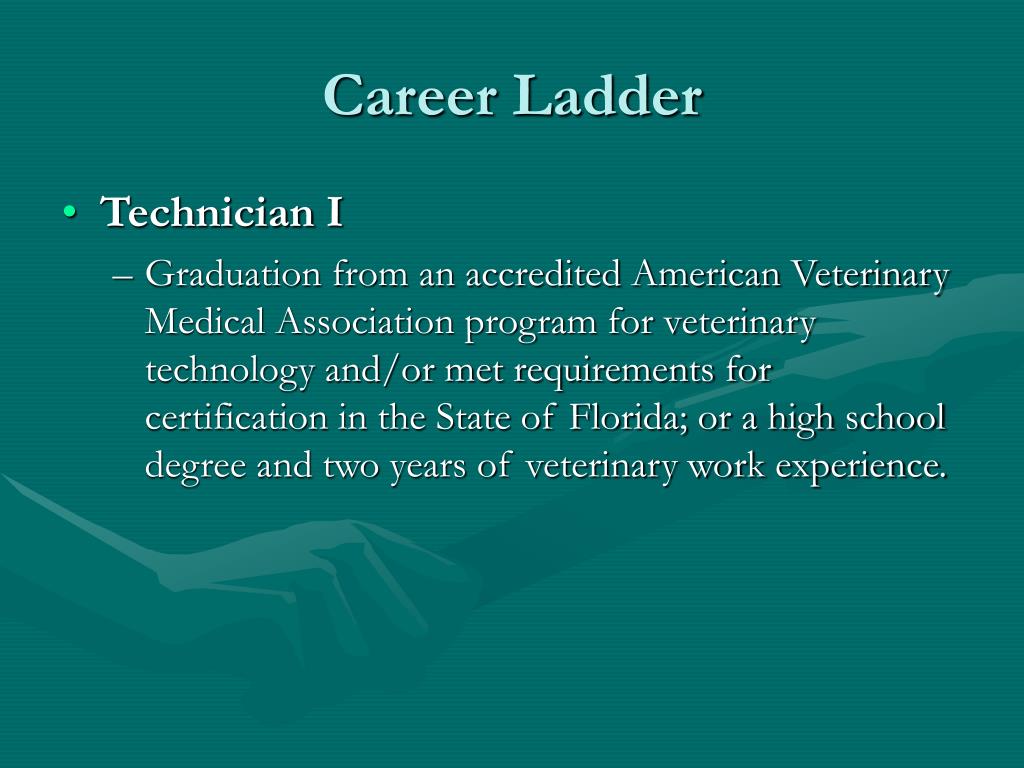 Career Ladder

• Technician I

– Graduation from an accredited American Veterinary Medical Association program for veterinary technology and/or met requirements for certification in the State of Florida; or a high school degree and two years of veterinary work experience.